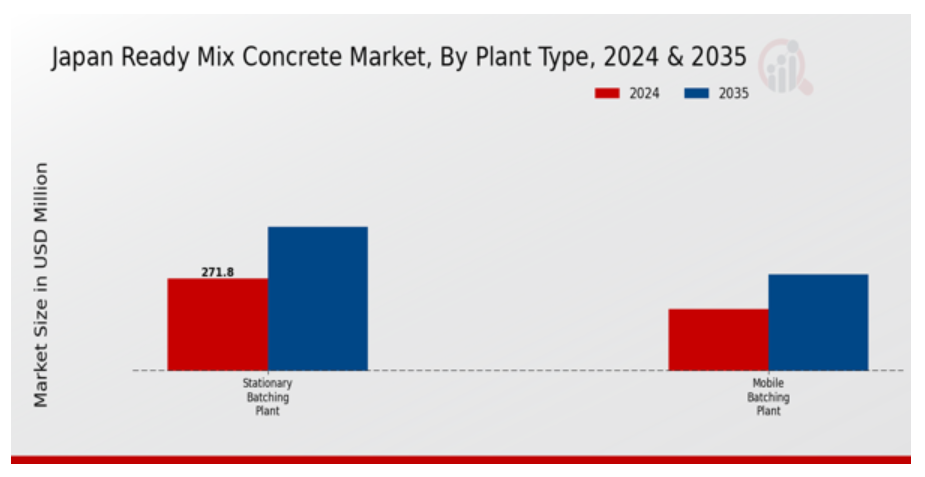 Japan Ready Mix Concrete Market, By Plant Type, 2024 & 2035

2024
2035

Market Size in USD Million

271.8

Stationary Batching Plant

Mobile Batching Plant